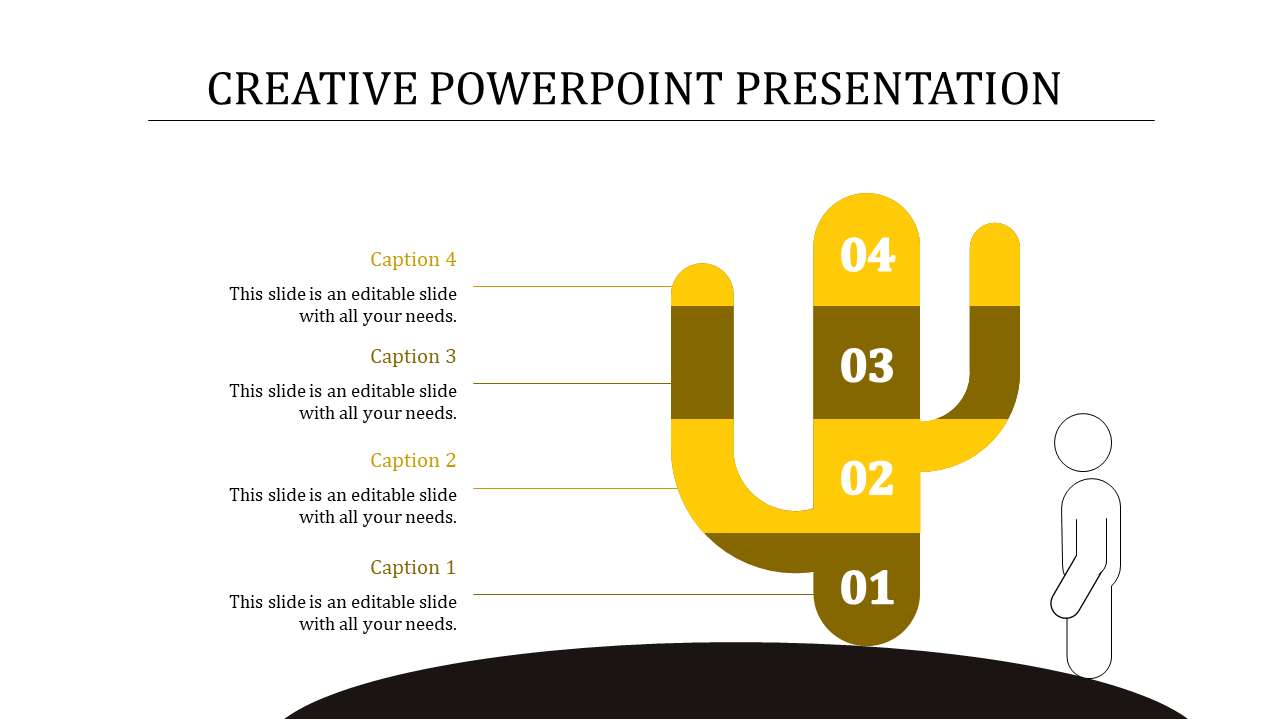 CREATIVE POWERPOINT PRESENTATION

Caption 4

This slide is an editable slide with all your needs.

Caption 3

This slide is an editable slide with all your needs.

Caption 2

This slide is an editable slide with all your needs.

Caption 1

This slide is an editable slide with all your needs.

04

03

02

01